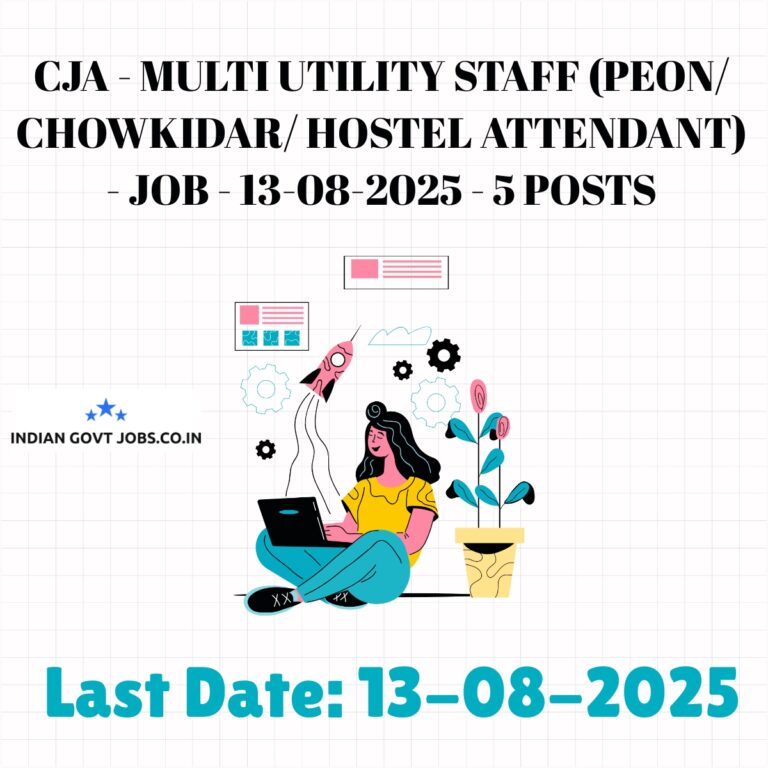 CJA - MULTI UTILITY STAFF (PEON/ CHOWKIDAR/ HOSTEL ATTENDANT) - JOB - 13-08-2025 - 5 POSTS

INDIAN GOVT JOBS.CO.IN

Last Date: 13-08-2025